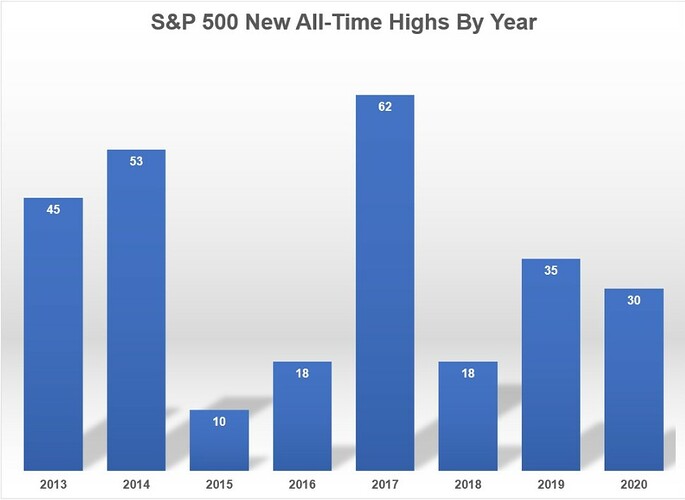 S&P 500 New All-Time Highs By Year

45
53
10
18
62
18
35
30

2013
2014
2015
2016
2017
2018
2019
2020